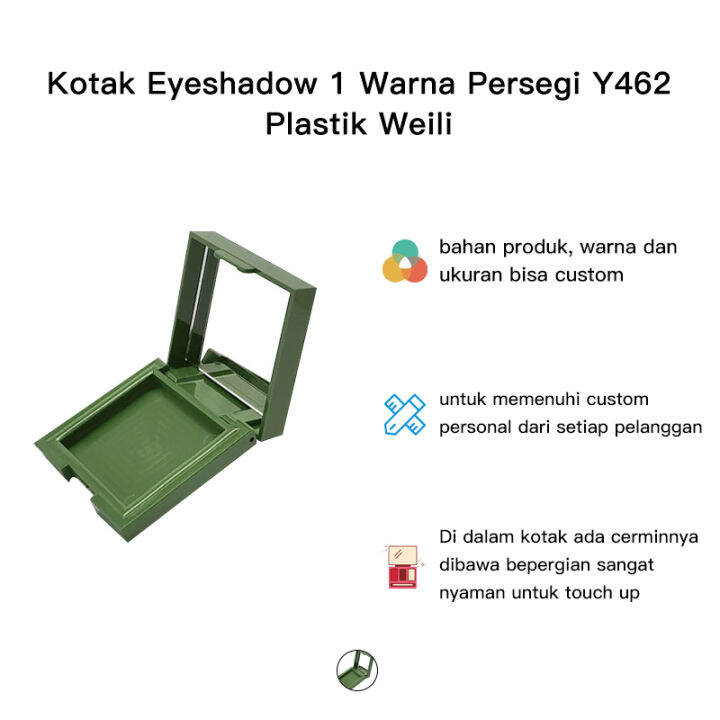 Kotak Eyeshadow 1 Warna Persegi Y462 Plastik Weili

bahan produk, warna dan ukuran bisa custom

untuk memenuhi custom personal dari setiap pelanggan

Di dalam kotak ada cerminnya dibawa bepergian sangat nyaman untuk touch up